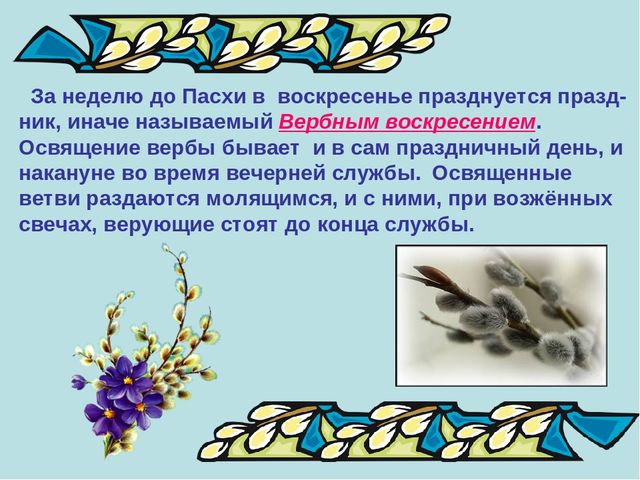 За неделю до Пасхи в воскресенье празднуется праздник, иначе называемый Вербным воскресением. Освящение вербы бывает и в сам праздничный день, и накануне во время вечерней службы. Освященные ветви раздаются молящимся, и с ними, при возжённых свечах, верующие стоят до конца службы.